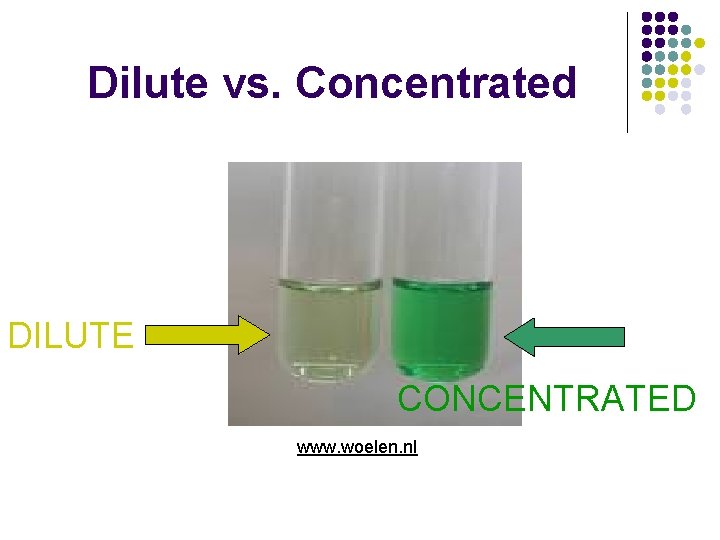 Dilute vs. Concentrated

DILUTE

CONCENTRATED

www.woelen.nl